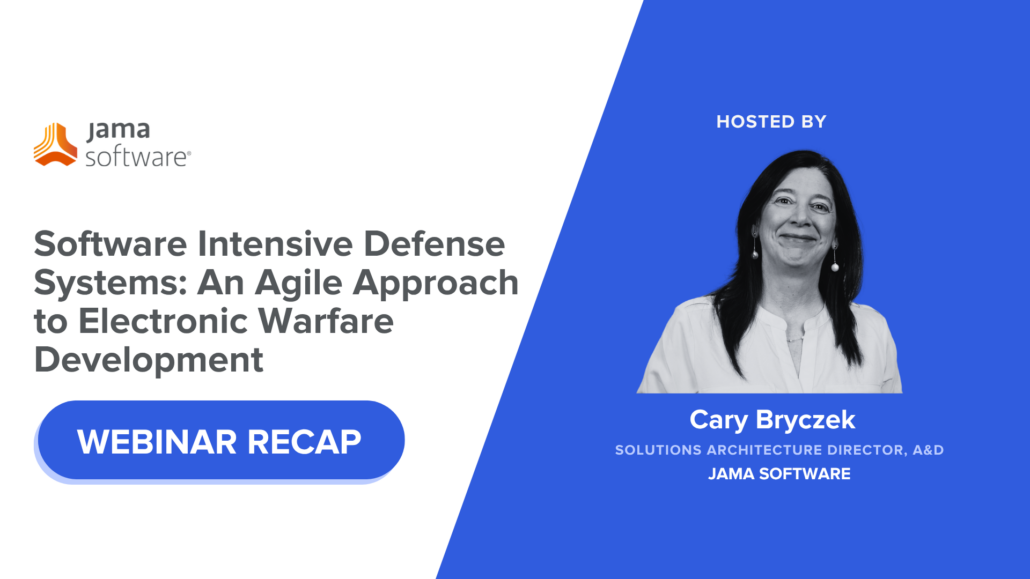 jama software®

Software Intensive Defense Systems: An Agile Approach to Electronic Warfare Development

WEBINAR RECAP

HOSTED BY

Cary Bryczek

SOLUTIONS ARCHITECTURE DIRECTOR, A&D

JAMA SOFTWARE